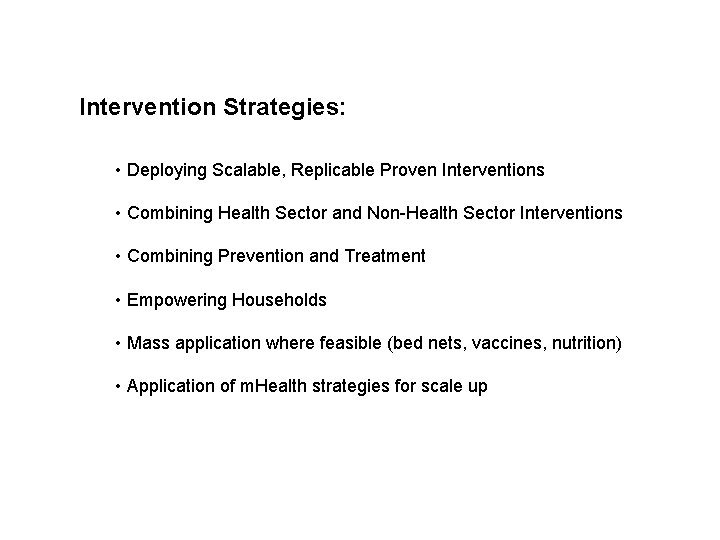 Intervention Strategies:

• Deploying Scalable, Replicable Proven Interventions

• Combining Health Sector and Non-Health Sector Interventions

• Combining Prevention and Treatment

• Empowering Households

• Mass application where feasible (bed nets, vaccines, nutrition)

• Application of mHealth strategies for scale up